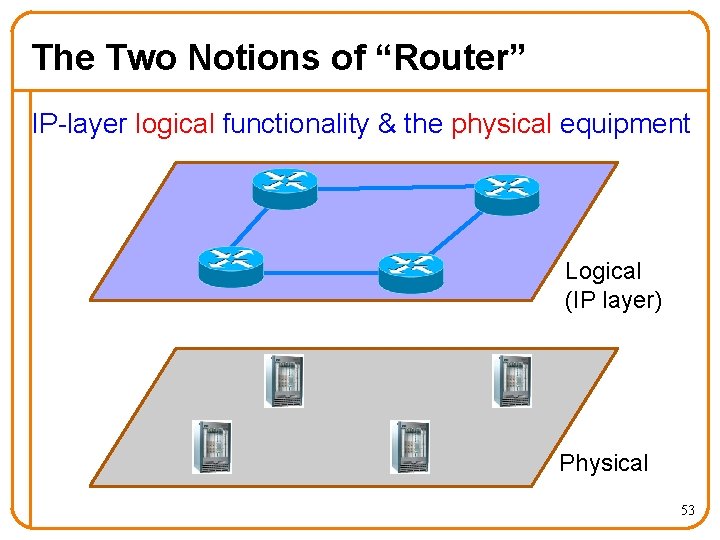 The Two Notions of “Router”

IP-layer logical functionality & the physical equipment

Logical
(IP layer)

Physical

53